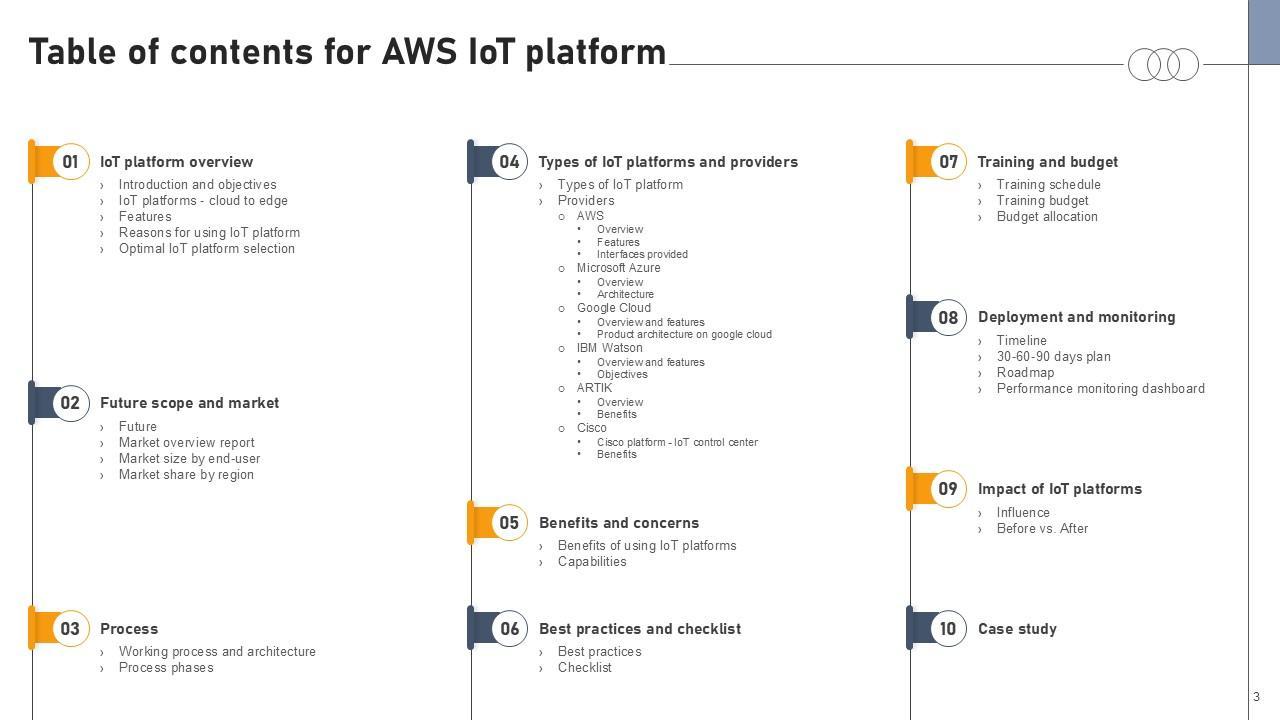 Table of contents for AWS IoT platform

01 IoT platform overview
› Introduction and objectives
› IoT platforms - cloud to edge
› Features
› Reasons for using IoT platform
› Optimal IoT platform selection

02 Future scope and market
› Future
› Market overview report
› Market size by end-user
› Market share by region

03 Process
› Working process and architecture
› Process phases

04 Types of IoT platforms and providers
› Types of IoT platform
› Providers
○ AWS
• Overview
• Features
• Interfaces provided
○ Microsoft Azure
• Overview
• Architecture
○ Google Cloud
• Overview and features
• Product architecture on google cloud
○ IBM Watson
• Overview and features
• Objectives
○ ARTIK
• Overview
• Benefits
○ Cisco
• Cisco platform - IoT control center
• Benefits

05 Benefits and concerns
› Benefits of using IoT platforms
› Capabilities

06 Best practices and checklist
› Best practices
› Checklist

07 Training and budget
› Training schedule
› Training budget
› Budget allocation

08 Deployment and monitoring
› Timeline
› 30-60-90 days plan
› Roadmap
› Performance monitoring dashboard

09 Impact of IoT platforms
› Influence
› Before vs. After

10 Case study

3